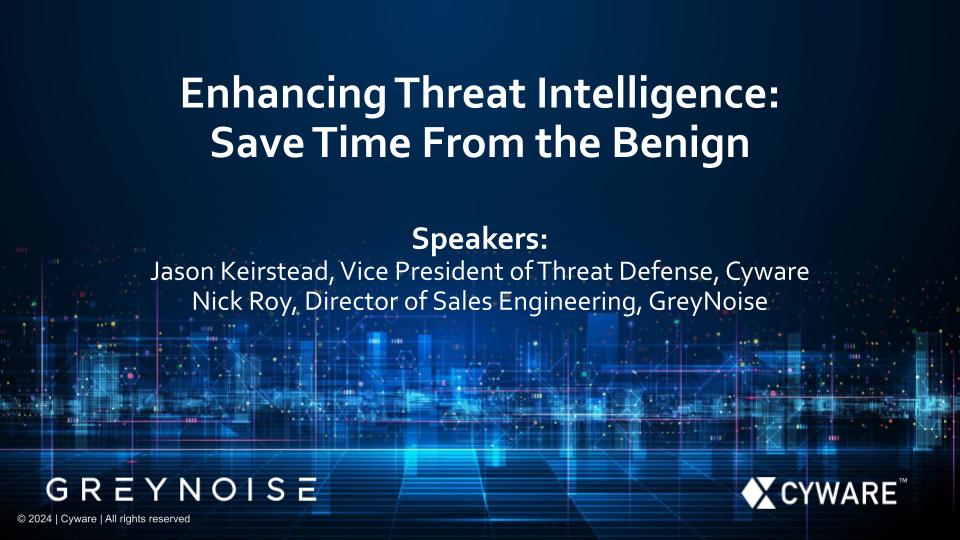 Enhancing Threat Intelligence:
Save Time From the Benign

Speakers:
Jason Keirstead, Vice President of Threat Defense, Cyware
Nick Roy, Director of Sales Engineering, GreyNoise

GREYNOISE

CYWARE™

© 2024 | Cyware | All rights reserved